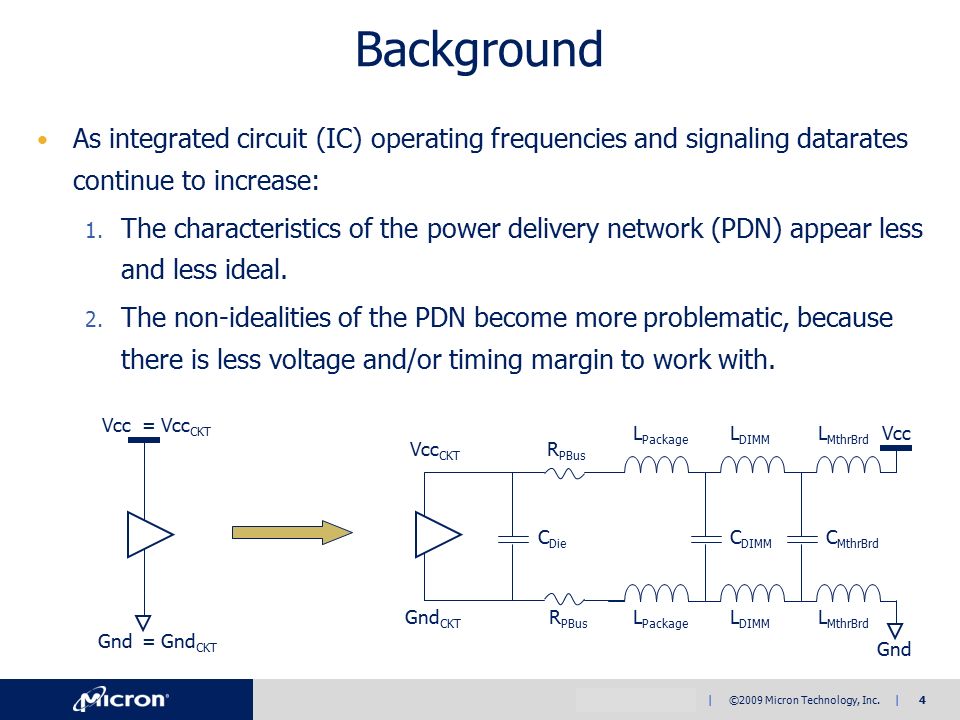 Background

• As integrated circuit (IC) operating frequencies and signaling datarates continue to increase:

1. The characteristics of the power delivery network (PDN) appear less and less ideal.

2. The non-idealities of the PDN become more problematic, because there is less voltage and/or timing margin to work with.

Vcc = $Vcc_{CKT}$

Gnd = $Gnd_{CKT}$

$Vcc_{CKT}$

$R_{PBus}$

$L_{Package}$

$L_{DIMM}$

$L_{MthrBrd}$

Vcc

$C_{Die}$

$C_{DIMM}$

$C_{MthrBrd}$

$Gnd_{CKT}$

$R_{PBus}$

$L_{Package}$

$L_{DIMM}$

$L_{MthrBrd}$

Gnd

Micron

| ©2009 Micron Technology, Inc. | 4